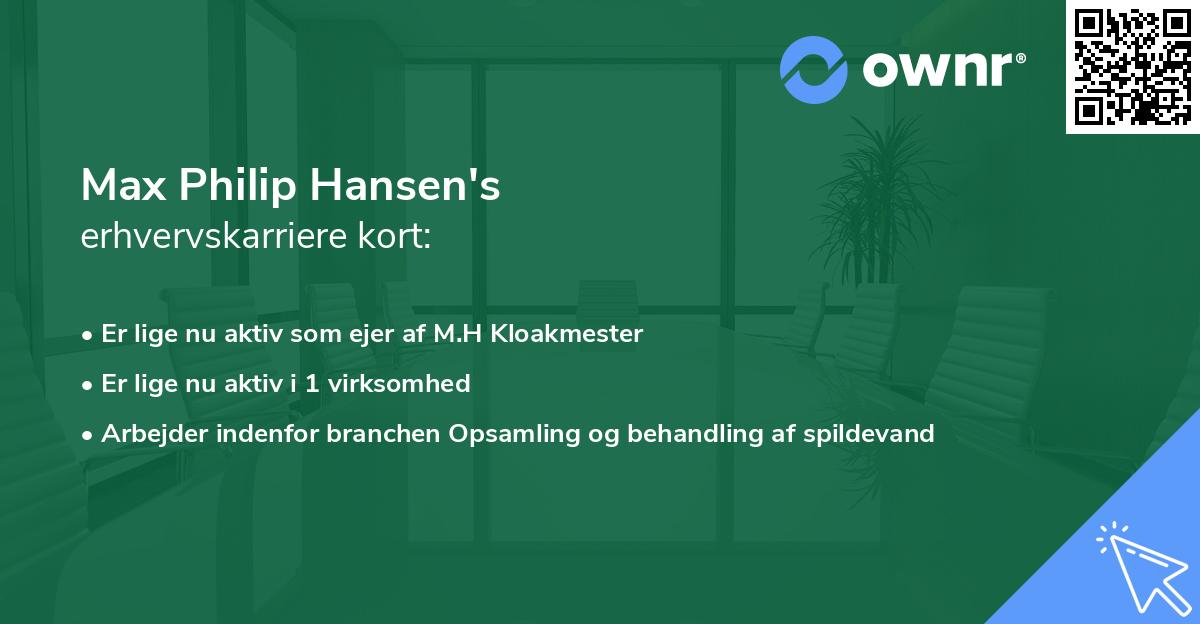 ownr®

Max Philip Hansen's
erhvervskarriere kort:

• Er lige nu aktiv som ejer af M.H Kloakmester
• Er lige nu aktiv i 1 virksomhed
• Arbejder indenfor branchen Opsamling og behandling af spildevand